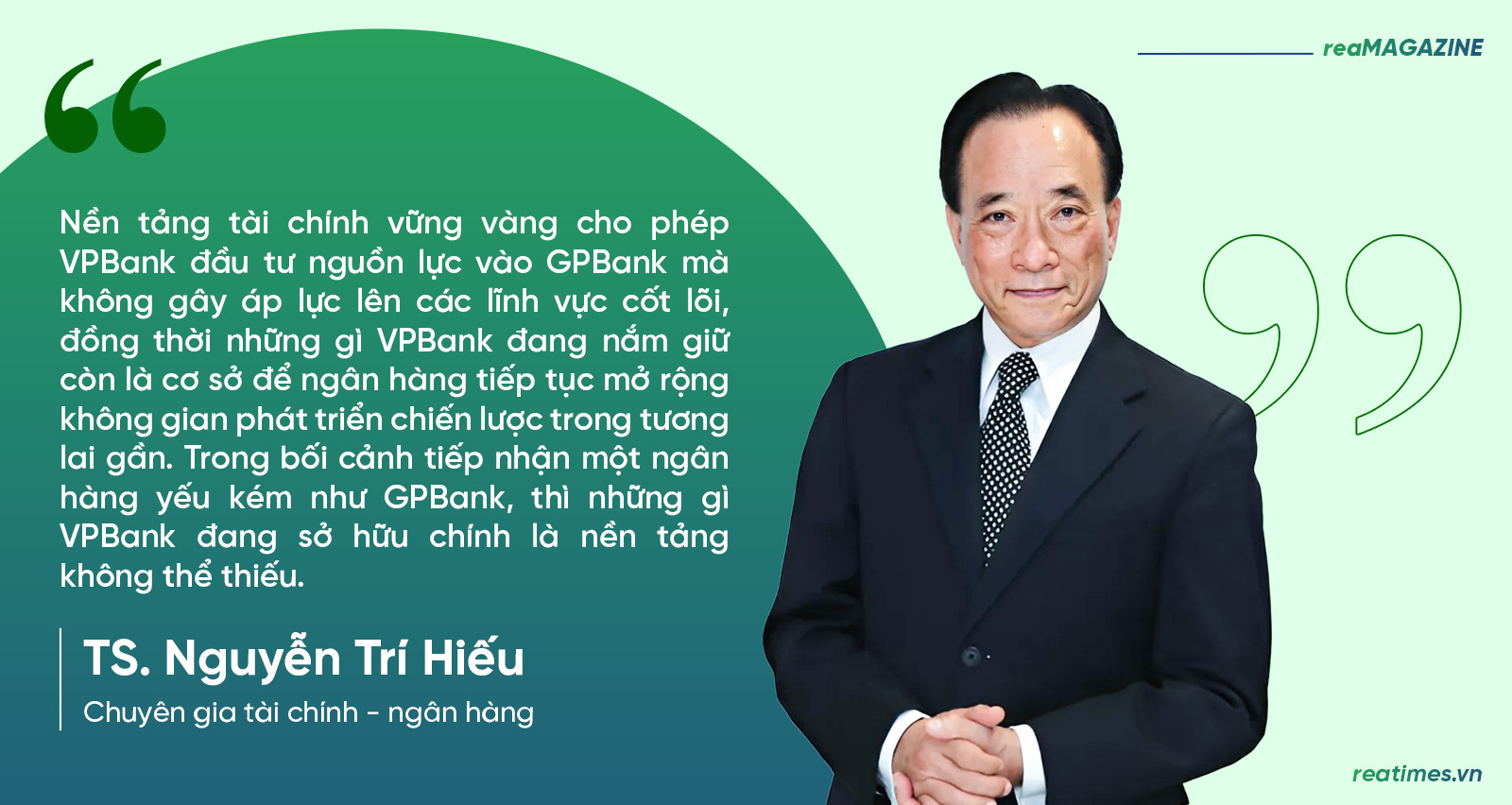 reaMAGAZINE

Nền tảng tài chính vững vàng cho phép VPBank đầu tư nguồn lực vào GPBank mà không gây áp lực lên các lĩnh vực cốt lõi, đồng thời những gì VPBank đang nắm giữ còn là cơ sở để ngân hàng tiếp tục mở rộng không gian phát triển chiến lược trong tương lai gần. Trong bối cảnh tiếp nhận một ngân hàng yếu kém như GPBank, thì những gì VPBank đang sở hữu chính là nền tảng không thể thiếu.

TS. Nguyễn Trí Hiếu
Chuyên gia tài chính - ngân hàng

reatimes.vn